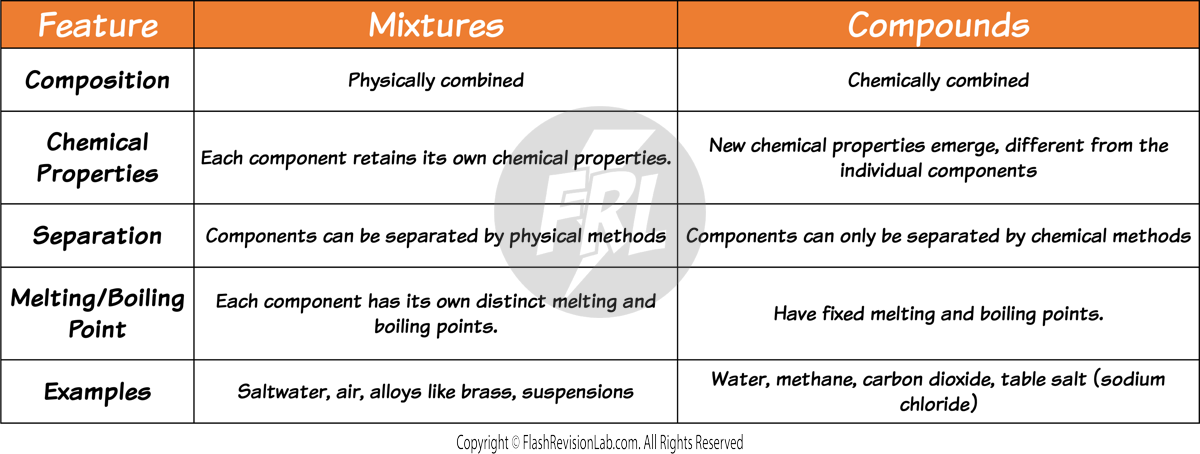 | Feature | Mixtures | Compounds |
|---|---|---|
| Composition | Physically combined | Chemically combined |
| Chemical Properties | Each component retains its own chemical properties. | New chemical properties emerge, different from the individual components |
| Separation | Components can be separated by physical methods | Components can only be separated by chemical methods |
| Melting/Boiling Point | Each component has its own distinct melting and boiling points. | Have fixed melting and boiling points. |
| Examples | Saltwater, air, alloys like brass, suspensions | Water, methane, carbon dioxide, table salt (sodium chloride) |

FRL

Copyright © FlashRevisionLab.com. All Rights Reserved